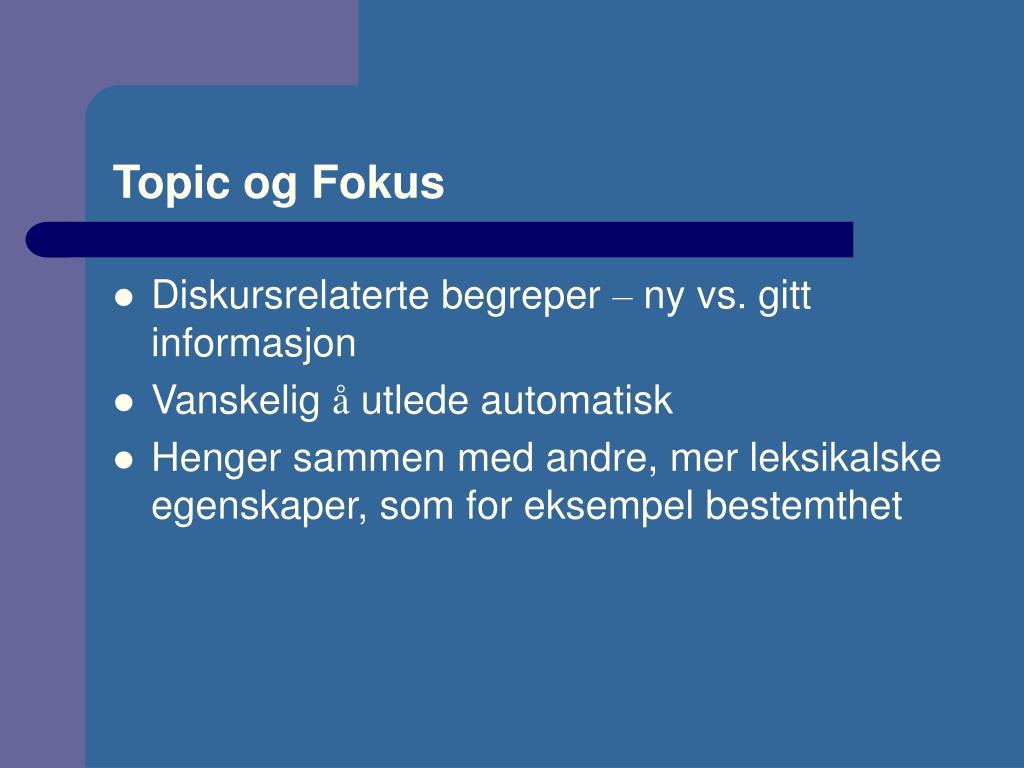 Topic og Fokus

- Diskursrelaterte begreper – ny vs. gitt informasjon
- Vanskelig å utlede automatisk
- Henger sammen med andre, mer leksikalske egenskaper, som for eksempel bestemthet